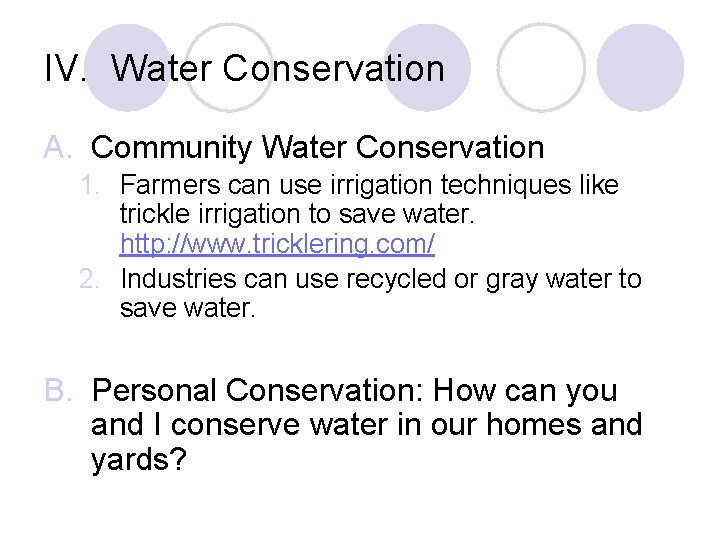 IV. Water Conservation

A. Community Water Conservation
1. Farmers can use irrigation techniques like trickle irrigation to save water. http://www.tricklering.com/
2. Industries can use recycled or gray water to save water.

B. Personal Conservation: How can you and I conserve water in our homes and yards?